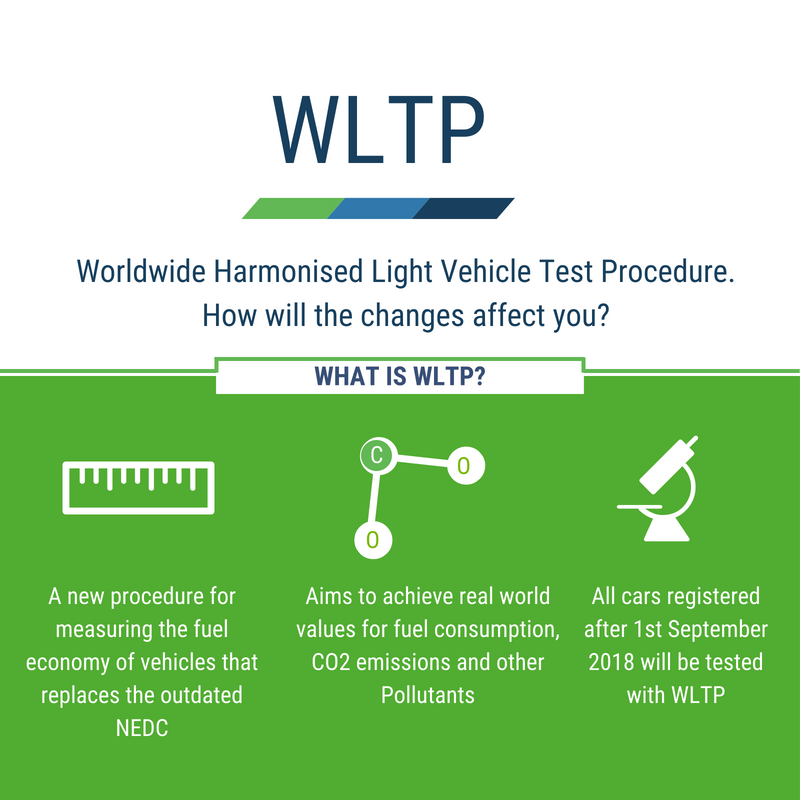 WLTP

Worldwide Harmonised Light Vehicle Test Procedure. How will the changes affect you?

WHAT IS WLTP?

C
O
O

A new procedure for measuring the fuel economy of vehicles that replaces the outdated NEDC

Aims to achieve real world values for fuel consumption, CO2 emissions and other Pollutants

All cars registered after 1st September 2018 will be tested with WLTP